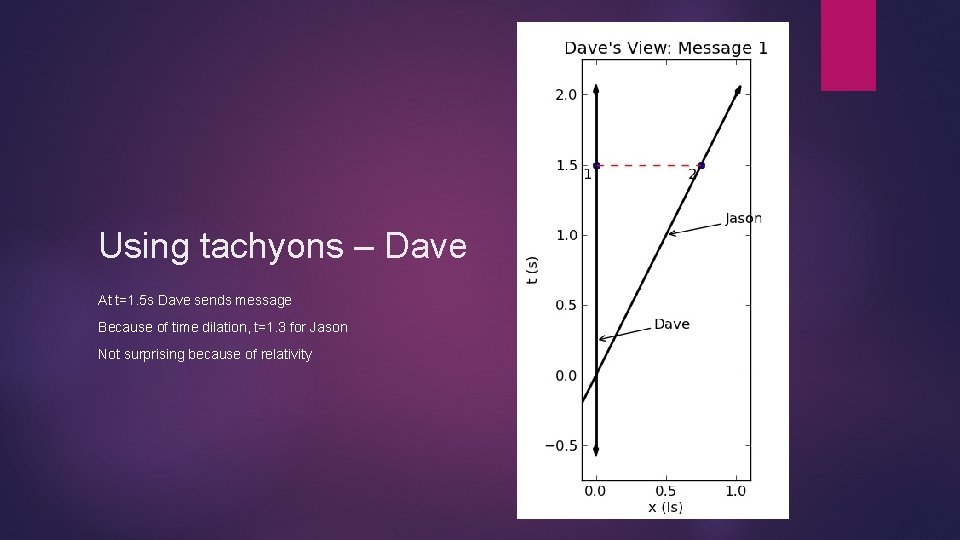 Using tachyons – Dave

At t=1.5s Dave sends message

Because of time dilation, t=1.3 for Jason

Not surprising because of relativity

Dave's View: Message 1

2.0
1.5
1.0
0.5
0.0
−0.5

t (s)

1
2

Jason

Dave

0.0 0.5 1.0
x (ls)